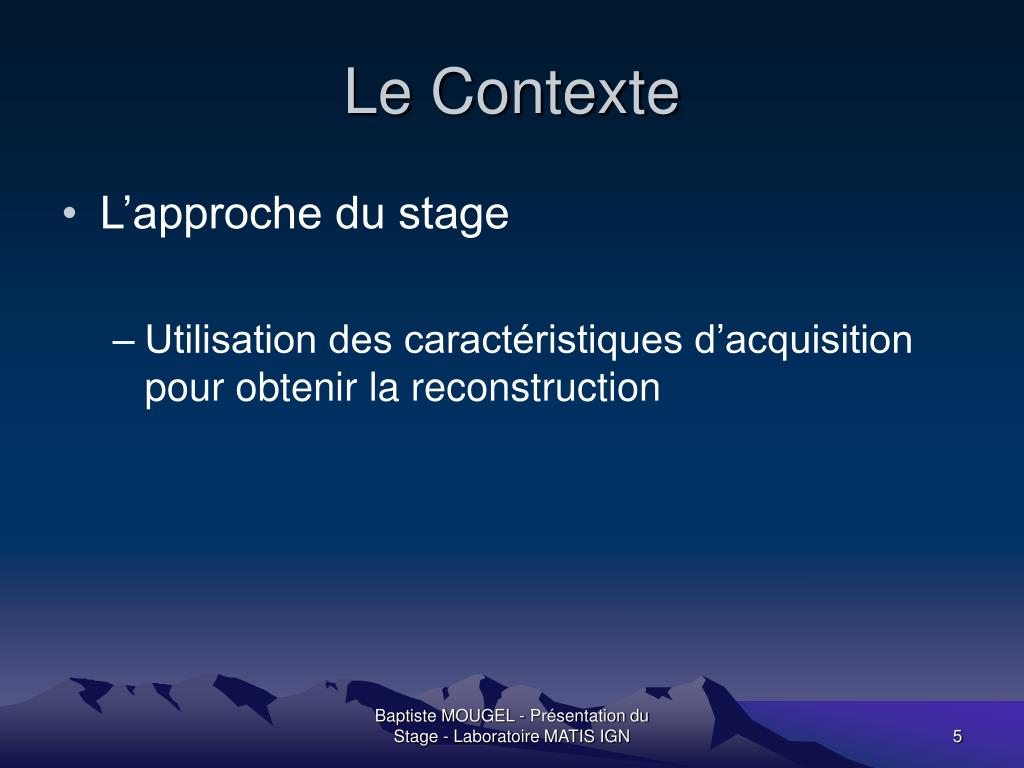 Le Contexte

• L’approche du stage

– Utilisation des caractéristiques d’acquisition pour obtenir la reconstruction

Baptiste MOUGEL - Présentation du Stage - Laboratoire MATIS IGN

5